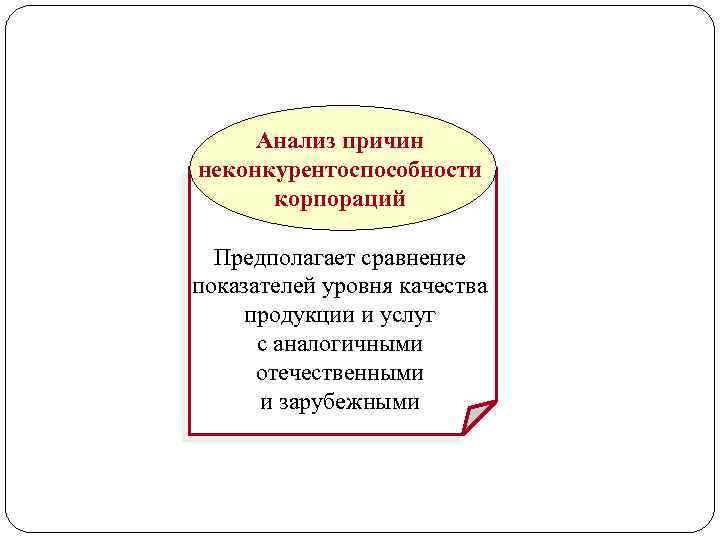 Анализ причин неконкурентоспособности корпораций

Предполагает сравнение показателей уровня качества продукции и услуг с аналогичными отечественными и зарубежными